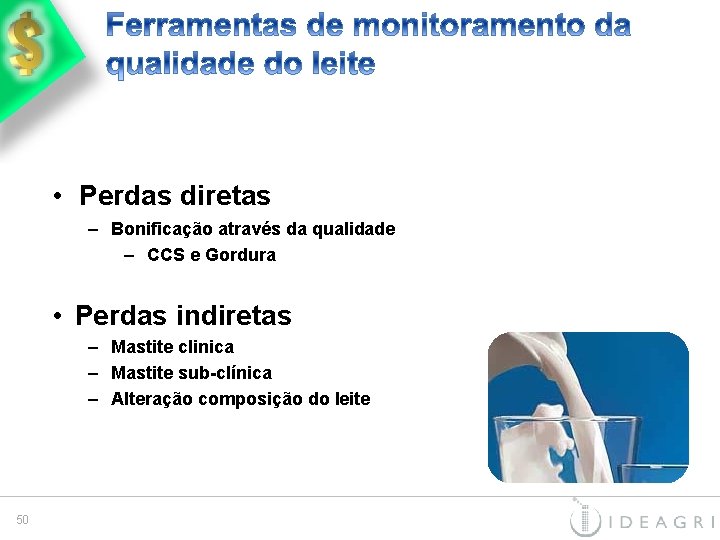 $

Ferramentas de monitoramento da qualidade do leite

• Perdas diretas
– Bonificação através da qualidade
– CCS e Gordura

• Perdas indiretas
– Mastite clinica
– Mastite sub-clínica
– Alteração composição do leite

50

IDEAGRI